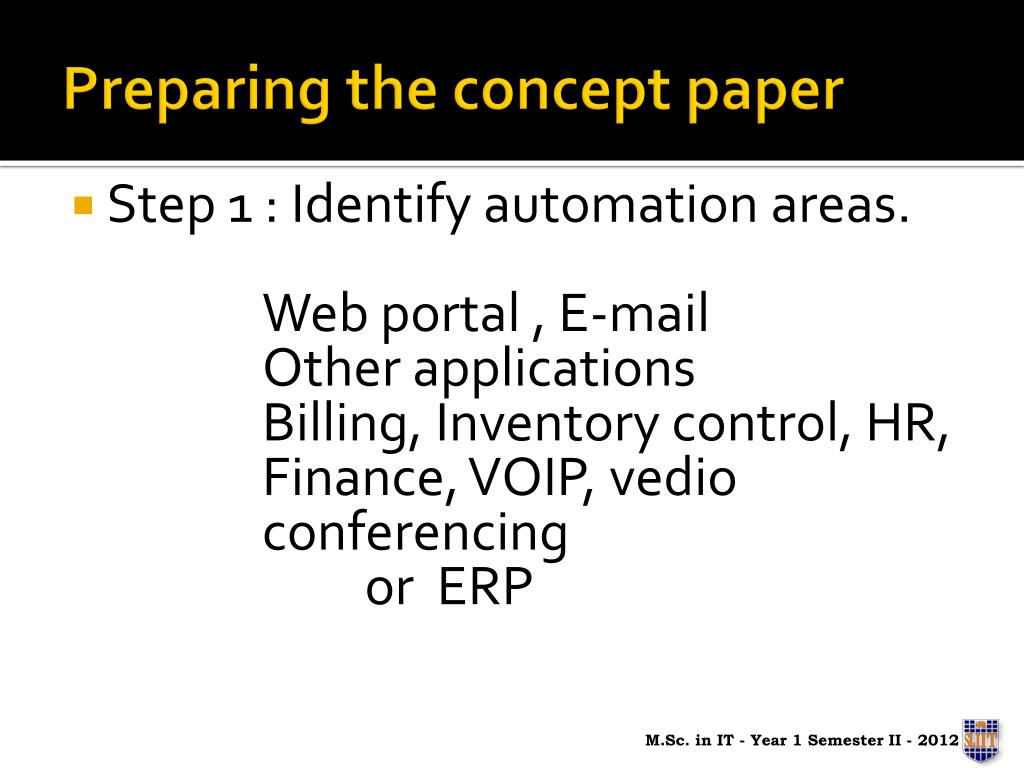 Preparing the concept paper

Step 1 : Identify automation areas.

Web portal , E-mail
Other applications
Billing, Inventory control, HR, Finance, VOIP, vedio conferencing
or ERP

M.Sc. in IT - Year 1 Semester II - 2012

SLIIT